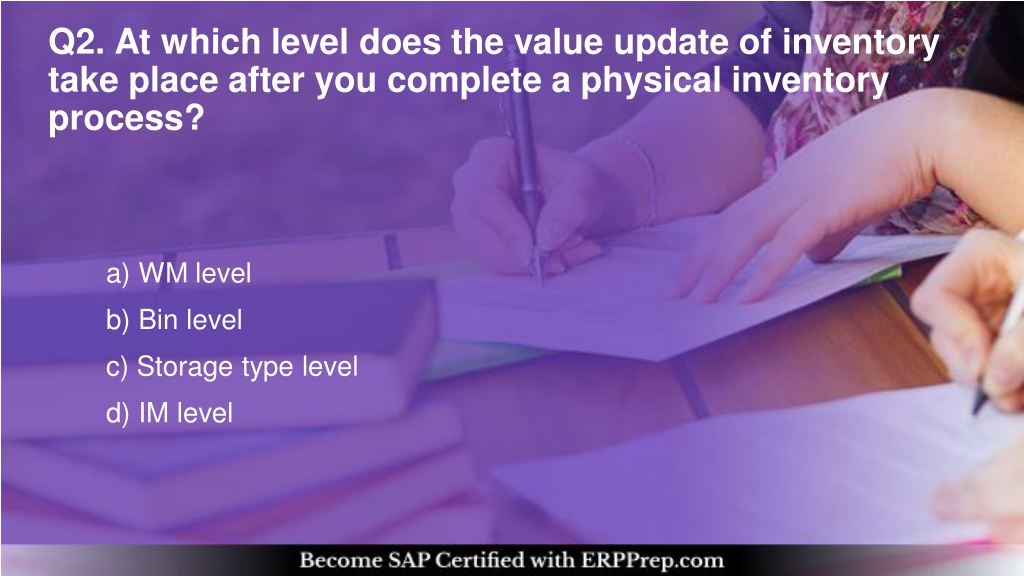 Q2. At which level does the value update of inventory take place after you complete a physical inventory process?

a) WM level

b) Bin level

c) Storage type level

d) IM level

Become SAP Certified with ERPPrep.com